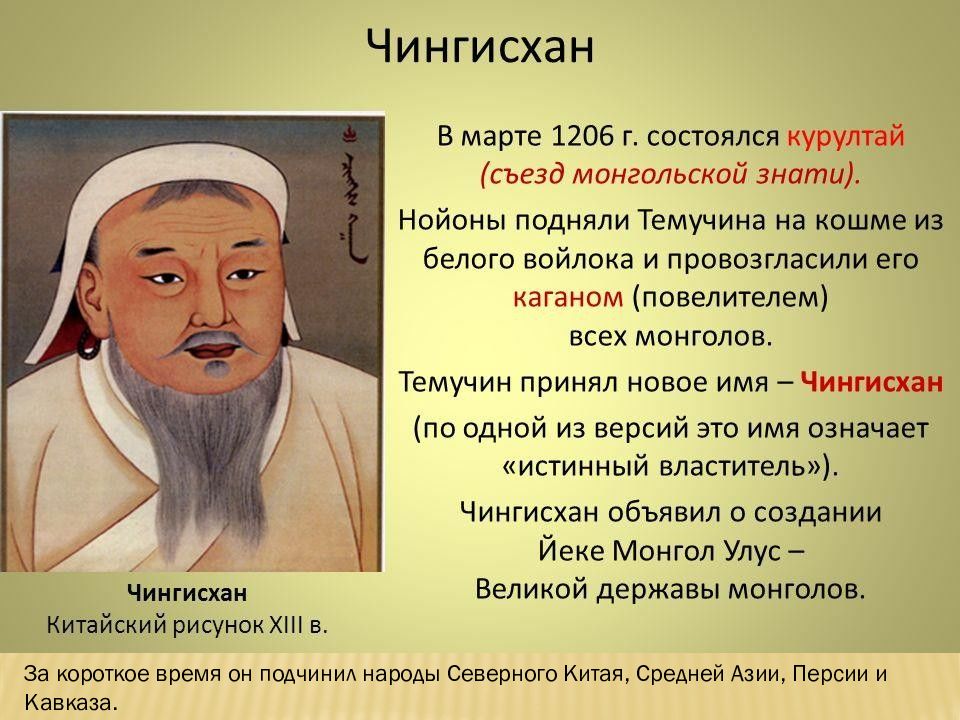 Чингисхан

В марте 1206 г. состоялся курултай (съезд монгольской знати).

Нойоны подняли Темучина на кошме из белого войлока и провозгласили его каганом (повелителем) всех монголов.

Темучин принял новое имя – Чингисхан (по одной из версий это имя означает «истинный властитель»).

Чингисхан объявил о создании Йеке Монгол Улус – Великой державы монголов.

Чингисхан
Китайский рисунок XIII в.

За короткое время он подчинил народы Северного Китая, Средней Азии, Персии и Кавказа.